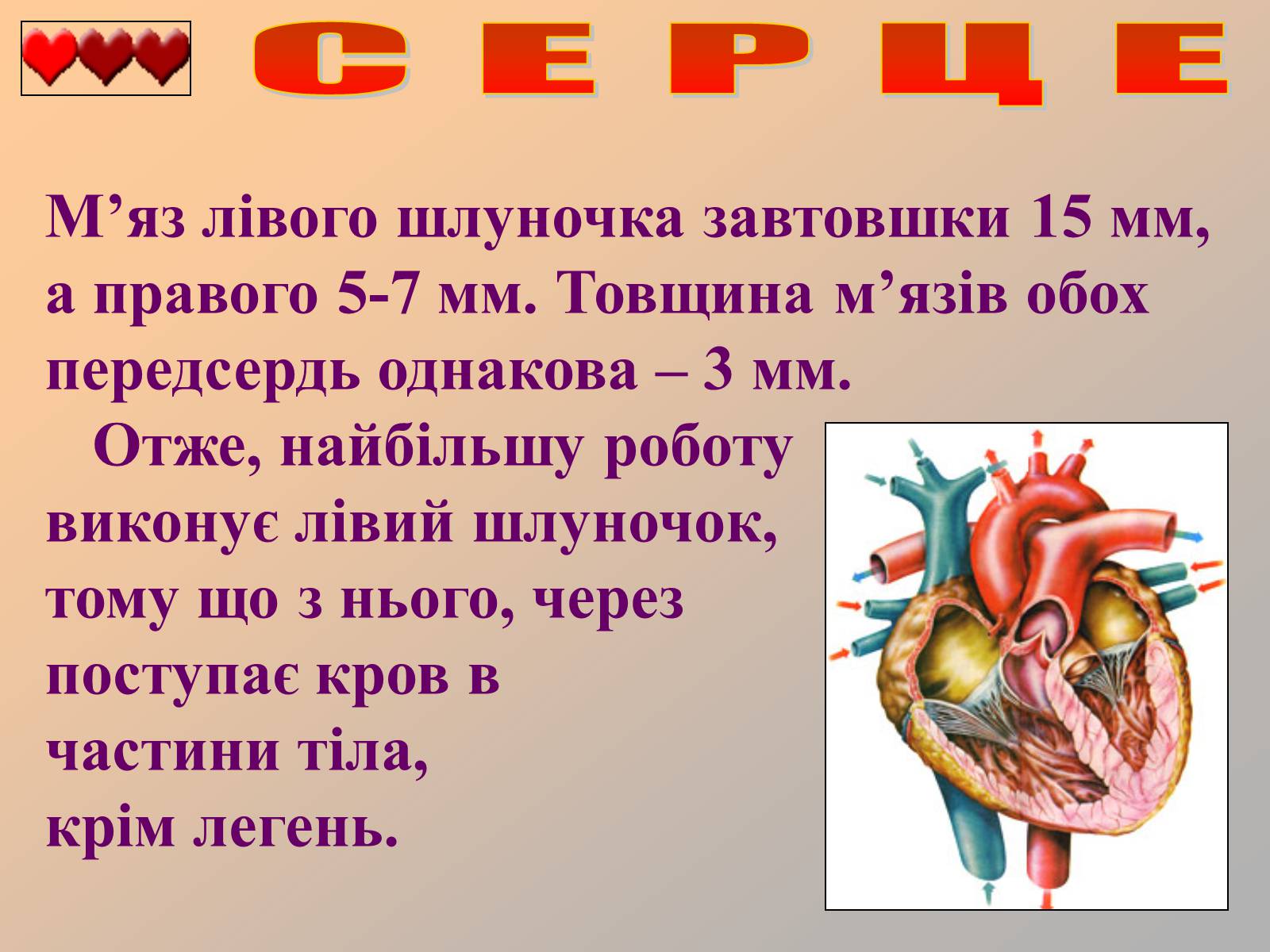 С Е Р Ц Е

М’яз лівого шлуночка завтовшки 15 мм, а правого 5-7 мм. Товщина м’язів обох передсердь однакова – 3 мм.

Отже, найбільшу роботу виконує лівий шлуночок, тому що з нього, через поступає кров в частини тіла, крім легень.